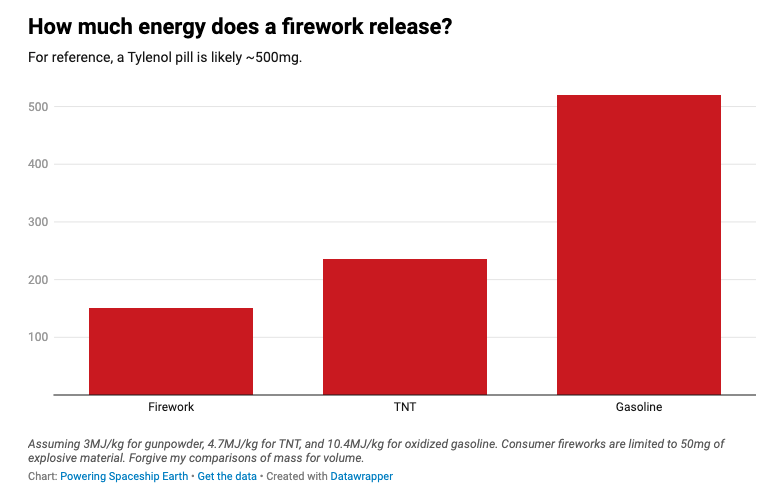 How much energy does a firework release?

For reference, a Tylenol pill is likely ~500mg.

500
400
300
200
100

Firework
TNT
Gasoline

Assuming 3MJ/kg for gunpowder, 4.7MJ/kg for TNT, and 10.4MJ/kg for oxidized gasoline. Consumer fireworks are limited to 50mg of explosive material. Forgive my comparisons of mass for volume.

Chart: Powering Spaceship Earth • Get the data • Created with Datawrapper